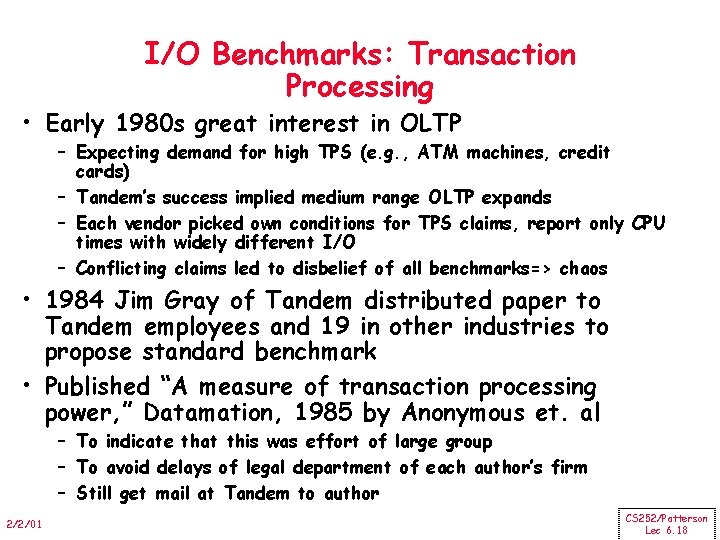 I/O Benchmarks: Transaction Processing

• Early 1980s great interest in OLTP
– Expecting demand for high TPS (e.g., ATM machines, credit cards)
– Tandem's success implied medium range OLTP expands
– Each vendor picked own conditions for TPS claims, report only CPU times with widely different I/O
– Conflicting claims led to disbelief of all benchmarks=> chaos

• 1984 Jim Gray of Tandem distributed paper to Tandem employees and 19 in other industries to propose standard benchmark

• Published "A measure of transaction processing power," Datamation, 1985 by Anonymous et. al
– To indicate that this was effort of large group
– To avoid delays of legal department of each author's firm
– Still get mail at Tandem to author

2/2/01

CS252/Patterson
Lec 6.18